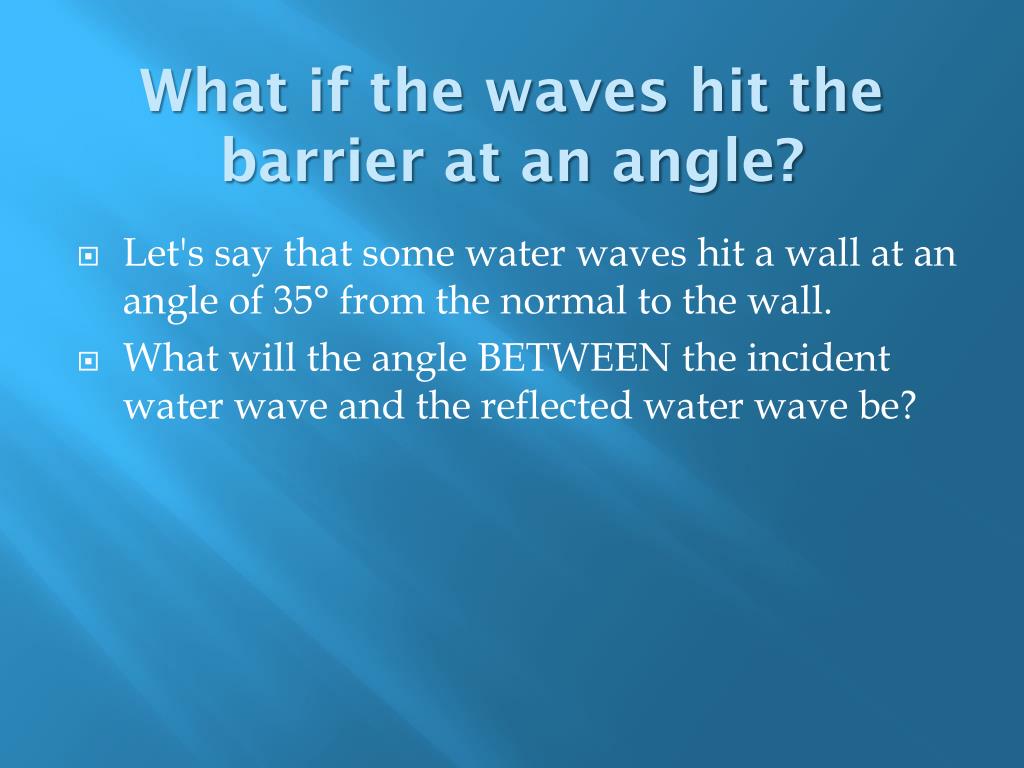 What if the waves hit the barrier at an angle?

Let's say that some water waves hit a wall at an angle of 35° from the normal to the wall.

What will the angle BETWEEN the incident water wave and the reflected water wave be?